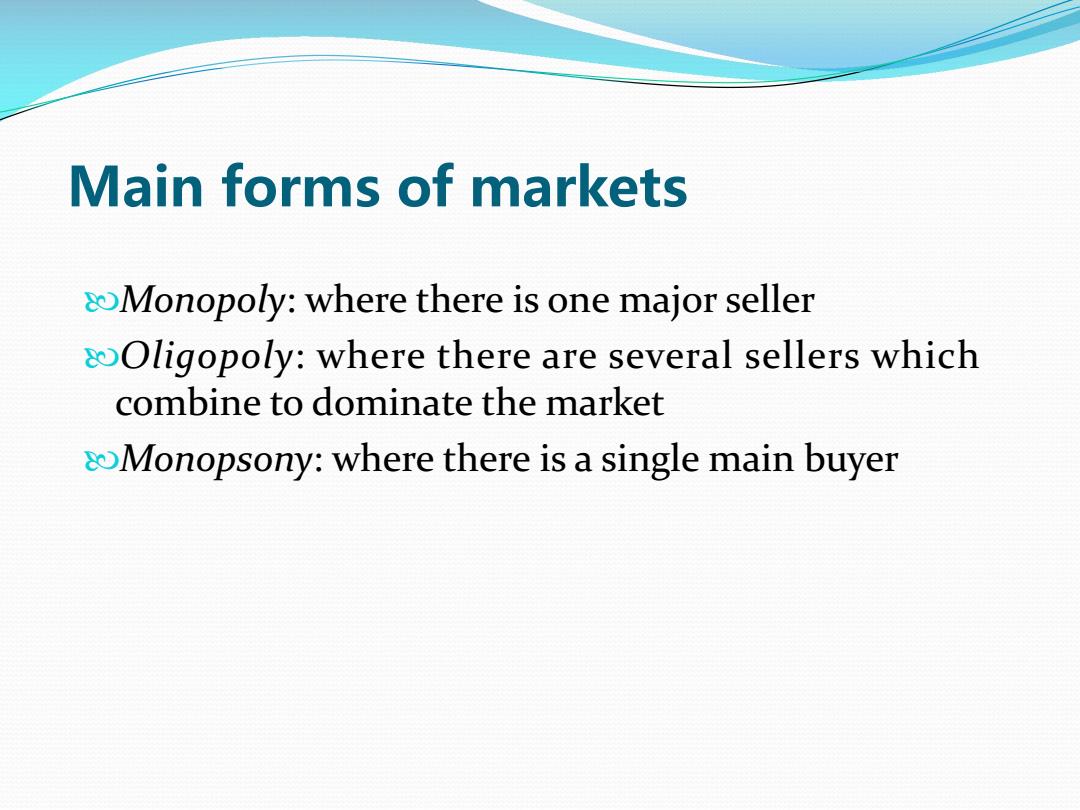 Main forms of markets

Monopoly: where there is one major seller
Oligopoly: where there are several sellers which combine to dominate the market
Monopsony: where there is a single main buyer